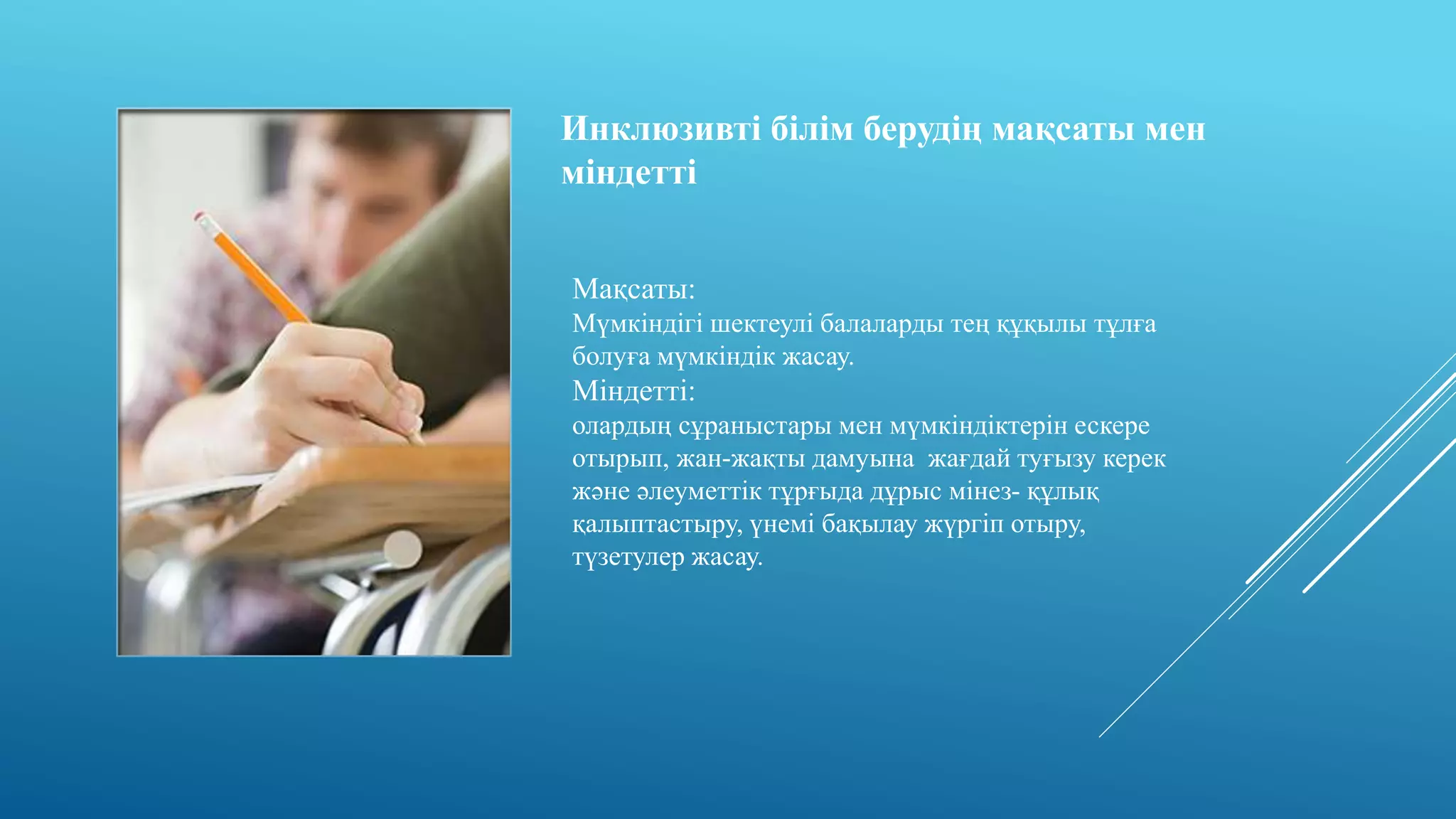 Инклюзивті білім берудің мақсаты мен міндетті

Мақсаты:
Мүмкіндігі шектеулі балаларды тең құқылы тұлға болуға мүмкіндік жасау.
Міндетті:
олардың сұраныстары мен мүмкіндіктерін ескере отырып, жан-жақты дамуына жағдай туғызу керек және әлеуметтік тұрғыда дұрыс мінез- құлық қалыптастыру, үнемі бақылау жүргіп отыру, түзетулер жасау.